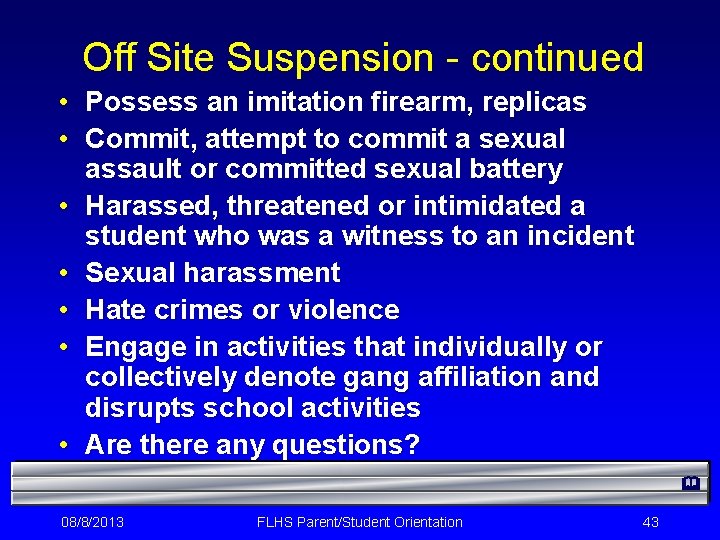 Off Site Suspension - continued

• Possess an imitation firearm, replicas
• Commit, attempt to commit a sexual assault or committed sexual battery
• Harassed, threatened or intimidated a student who was a witness to an incident
• Sexual harassment
• Hate crimes or violence
• Engage in activities that individually or collectively denote gang affiliation and disrupts school activities
• Are there any questions?

08/8/2013 FLHS Parent/Student Orientation 43